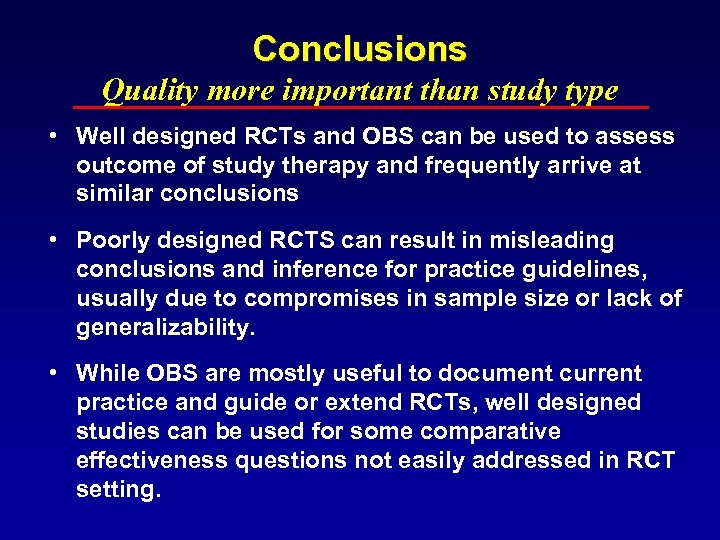 Conclusions
Quality more important than study type

• Well designed RCTs and OBS can be used to assess outcome of study therapy and frequently arrive at similar conclusions

• Poorly designed RCTS can result in misleading conclusions and inference for practice guidelines, usually due to compromises in sample size or lack of generalizability.

• While OBS are mostly useful to document current practice and guide or extend RCTs, well designed studies can be used for some comparative effectiveness questions not easily addressed in RCT setting.